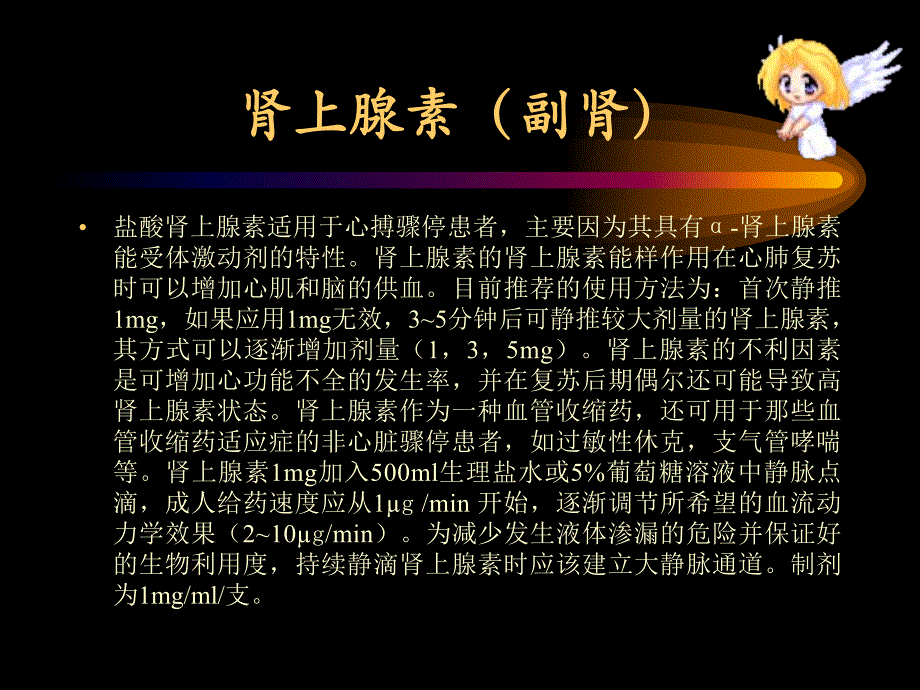 肾上腺素（副肾）

• 盐酸肾上腺素适用于心搏骤停患者，主要因为其具有α-肾上腺素能受体激动剂的特性。肾上腺素的肾上腺素能样作用在心肺复苏时可以增加心肌和脑的供血。目前推荐的使用方法为：首次静推1mg，如果应用1mg无效，3~5分钟后可静推较大剂量的肾上腺素，其方式可以逐渐增加剂量（1，3，5mg）。肾上腺素的不利因素是可增加心功能不全的发生率，并在复苏后期偶尔还可能导致高肾上腺素状态。肾上腺素作为一种血管收缩药，还可用于那些血管收缩药适应症的非心脏骤停患者，如过敏性休克，支气管哮喘等。肾上腺素1mg加入500ml生理盐水或5%葡萄糖溶液中静脉点滴，成人给药速度应从1μg /min 开始，逐渐调节所希望的血流动力学效果（2~10μg/min）。为减少发生液体渗漏的危险并保证好的生物利用度，持续静滴肾上腺素时应该建立大静脉通道。制剂为1mg/ml/支。